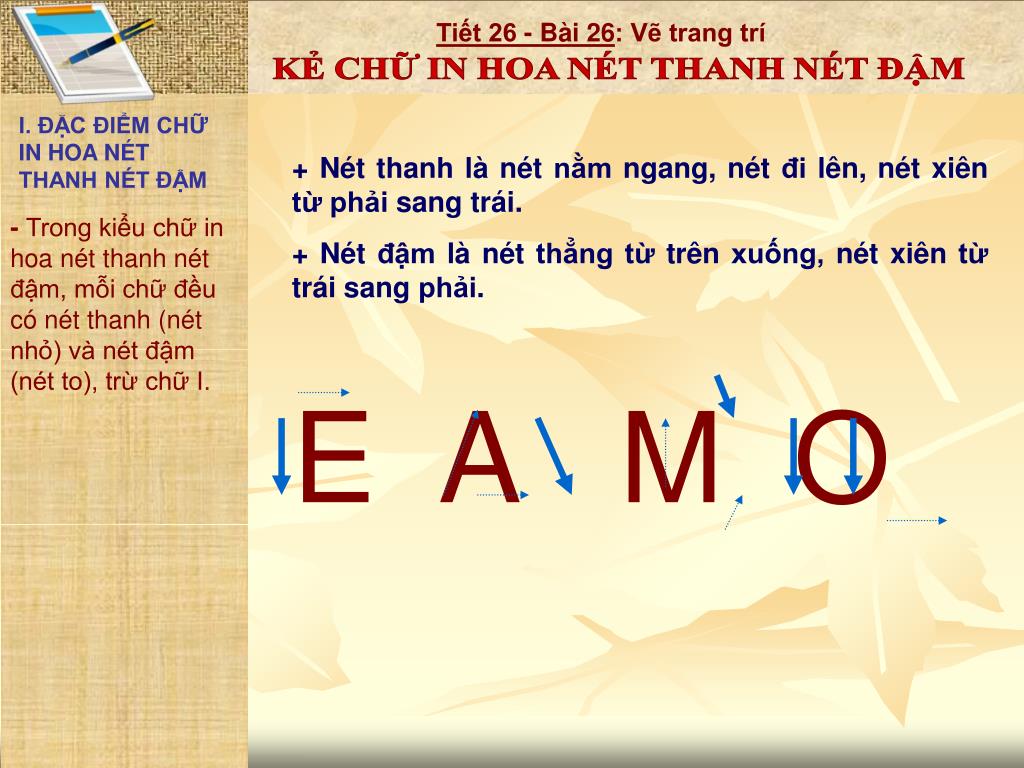 Tiết 26 - Bài 26: Vẽ trang trí
KẺ CHỮ IN HOA NÉT THANH NÉT ĐẬM

I. ĐẶC ĐIỂM CHỮ IN HOA NÉT THANH NÉT ĐẬM

- Trong kiểu chữ in hoa nét thanh nét đậm, mỗi chữ đều có nét thanh (nét nhỏ) và nét đậm (nét to), trừ chữ I.

+ Nét thanh là nét nằm ngang, nét đi lên, nét xiên từ phải sang trái.

+ Nét đậm là nét thẳng từ trên xuống, nét xiên từ trái sang phải.

E A M O